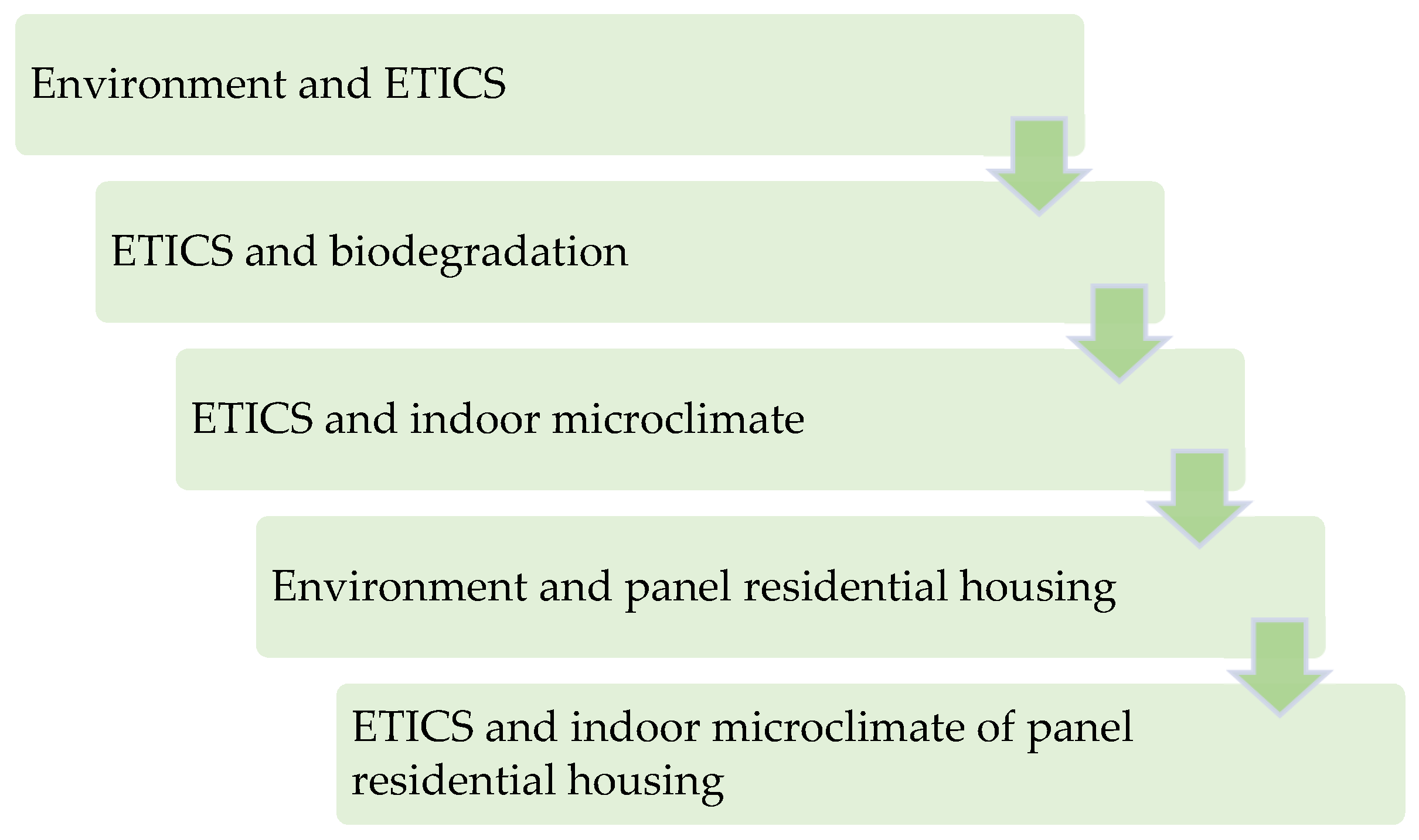 Environment and ETICS

ETICS and biodegradation

ETICS and indoor microclimate

Environment and panel residential housing

ETICS and indoor microclimate of panel residential housing